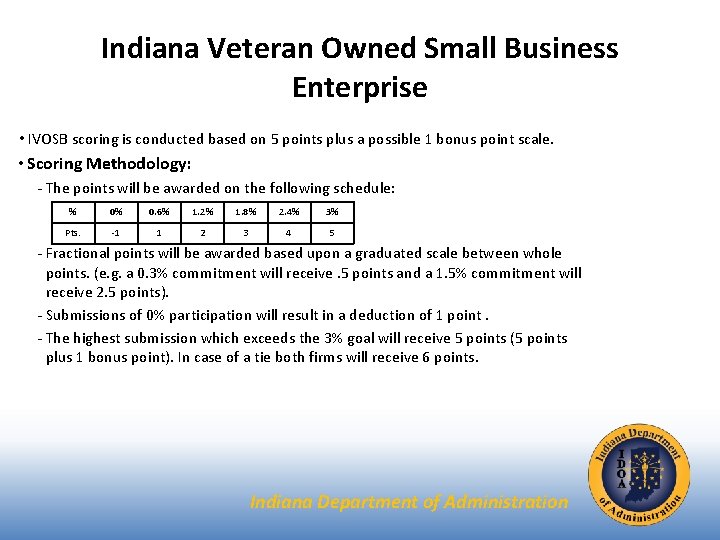 Indiana Veteran Owned Small Business Enterprise

• IVOSB scoring is conducted based on 5 points plus a possible 1 bonus point scale.

• Scoring Methodology:

- The points will be awarded on the following schedule:

| % | 0% | 0.6% | 1.2% | 1.8% | 2.4% | 3% |
|---|---|---|---|---|---|---|
| Pts. | -1 | 1 | 2 | 3 | 4 | 5 |

- Fractional points will be awarded based upon a graduated scale between whole points. (e.g. a 0.3% commitment will receive .5 points and a 1.5% commitment will receive 2.5 points).

- Submissions of 0% participation will result in a deduction of 1 point .

- The highest submission which exceeds the 3% goal will receive 5 points (5 points plus 1 bonus point). In case of a tie both firms will receive 6 points.

Indiana Department of Administration

Indiana Department of Administration
IDOA